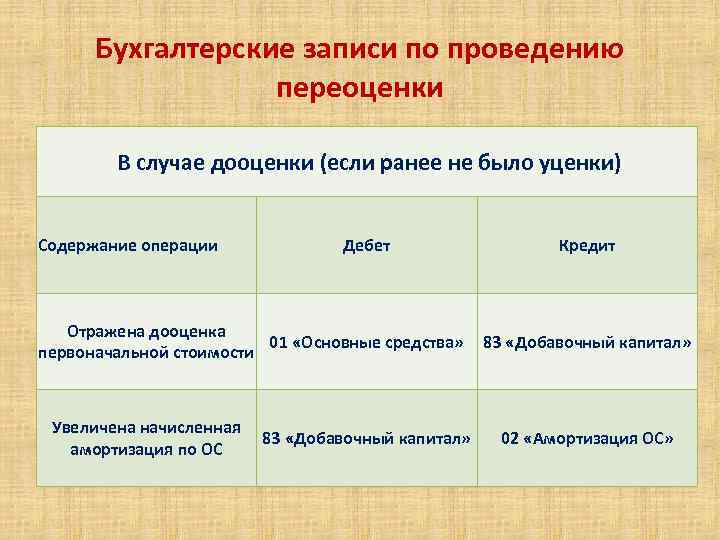 Бухгалтерские записи по проведению переоценки

| В случае дооценки (если ранее не было уценки) | | |
|---|---|---|
| Содержание операции | Дебет | Кредит |
| Отражена дооценка первоначальной стоимости | 01 «Основные средства» | 83 «Добавочный капитал» |
| Увеличена начисленная амортизация по ОС | 83 «Добавочный капитал» | 02 «Амортизация ОС» |